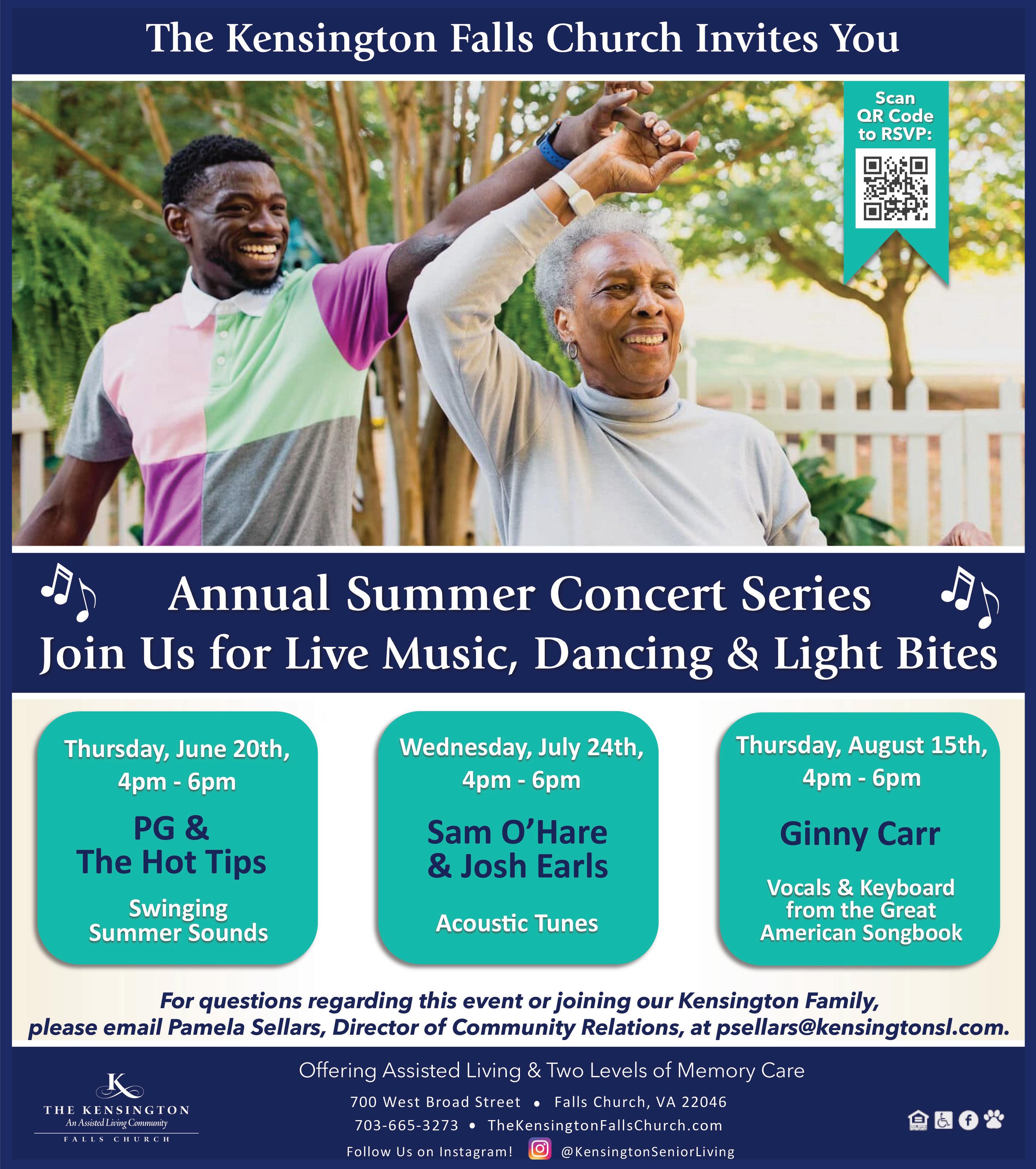 The Kensington Falls Church Invites You

Scan QR Code to RSVP:

Annual Summer Concert Series
Join Us for Live Music, Dancing & Light Bites

Thursday, June 20th, 4pm - 6pm
PG & The Hot Tips
Swinging Summer Sounds

Wednesday, July 24th, 4pm - 6pm
Sam O'Hare & Josh Earls
Acoustic Tunes

Thursday, August 15th, 4pm - 6pm
Ginny Carr
Vocals & Keyboard from the Great American Songbook

For questions regarding this event or joining our Kensington Family, please email Pamela Sellars, Director of Community Relations, at psellars@kensingtonsl.com.

K
THE KENSINGTON
An Assisted Living Community
FALLS CHURCH

Offering Assisted Living & Two Levels of Memory Care
700 West Broad Street • Falls Church, VA 22046
703-665-3273 • TheKensingtonFallsChurch.com
Follow Us on Instagram! @KensingtonSeniorLiving